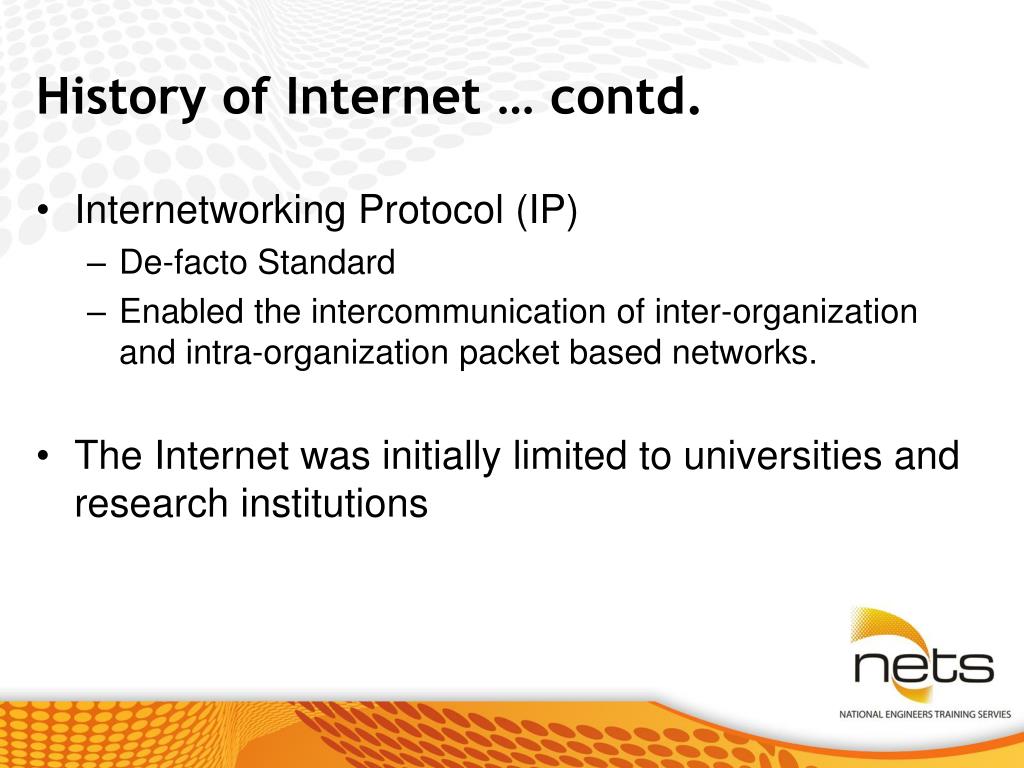 History of Internet … contd.

• Internetworking Protocol (IP)
– De-facto Standard
– Enabled the intercommunication of inter-organization and intra-organization packet based networks.

• The Internet was initially limited to universities and research institutions

nets
NATIONAL ENGINEERS TRAINING SERVIES